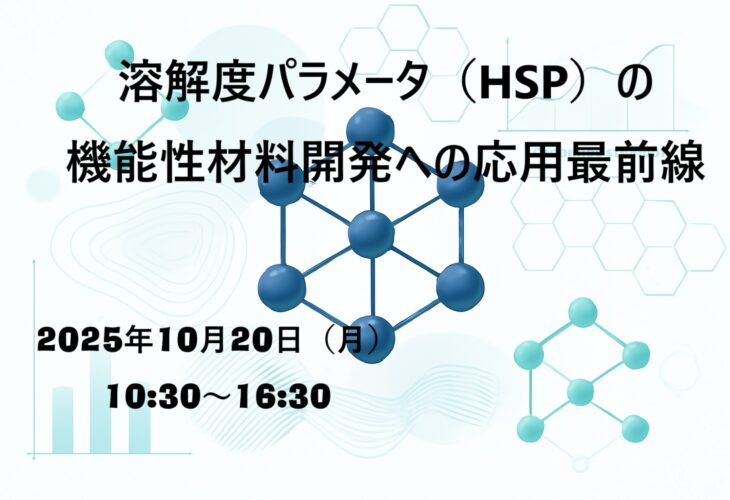 溶解度パラメータ（HSP）の
機能性材料開発への応用最前線

2025年10月20日（月）
10:30～16:30